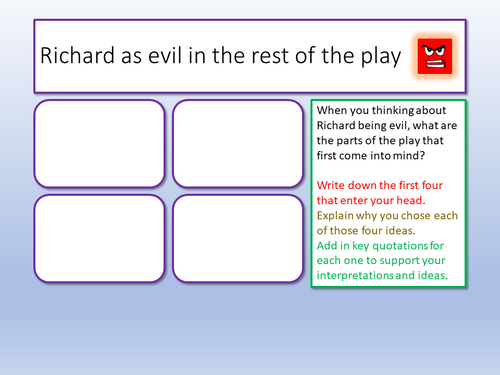 Richard as evil in the rest of the play

When you thinking about Richard being evil, what are the parts of the play that first come into mind?

Write down the first four that enter your head.
Explain why you chose each of those four ideas.
Add in key quotations for each one to support your interpretations and ideas.